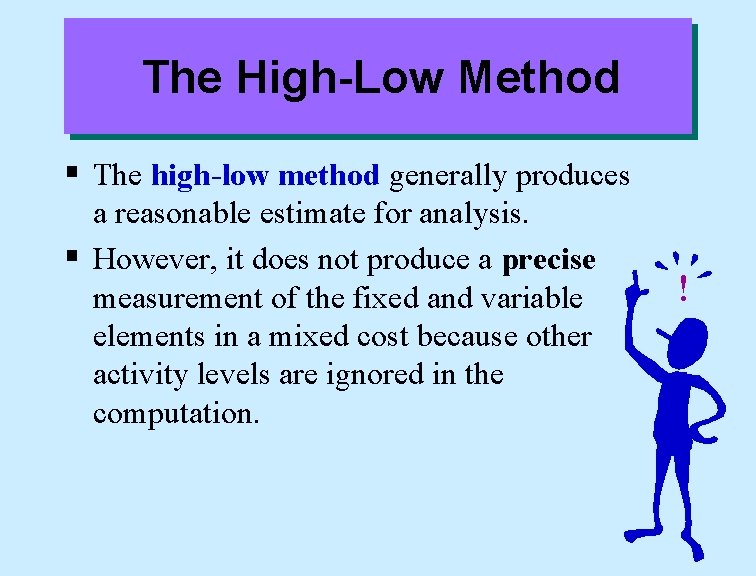 The High-Low Method

▪ The high-low method generally produces a reasonable estimate for analysis.

▪ However, it does not produce a precise measurement of the fixed and variable elements in a mixed cost because other activity levels are ignored in the computation.

!